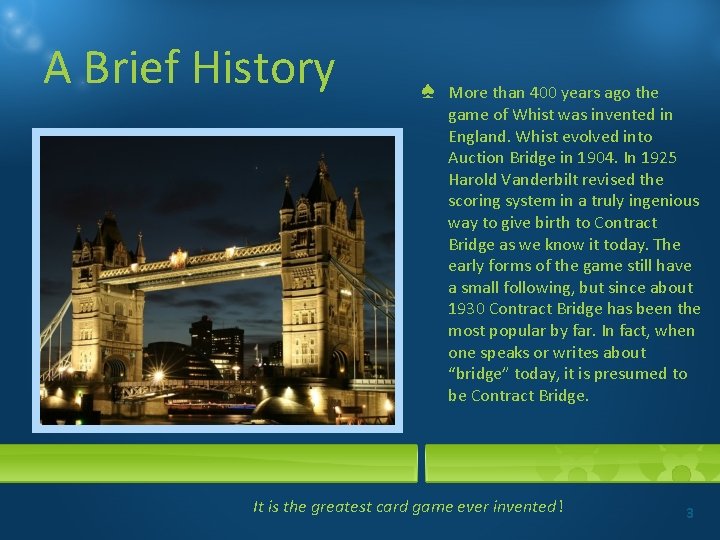 A Brief History

♠ More than 400 years ago the game of Whist was invented in England. Whist evolved into Auction Bridge in 1904. In 1925 Harold Vanderbilt revised the scoring system in a truly ingenious way to give birth to Contract Bridge as we know it today. The early forms of the game still have a small following, but since about 1930 Contract Bridge has been the most popular by far. In fact, when one speaks or writes about “bridge” today, it is presumed to be Contract Bridge.

It is the greatest card game ever invented!

3